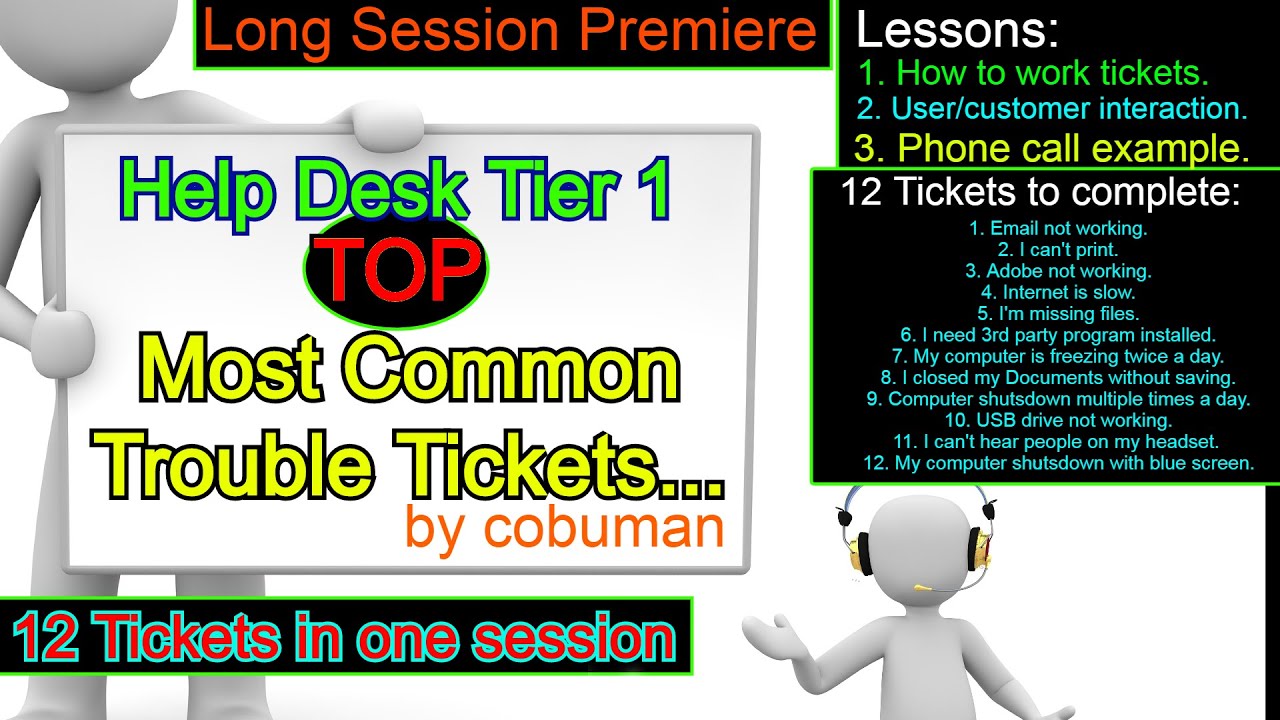 Long Session Premiere

Help Desk Tier 1
TOP
Most Common
Trouble Tickets...
by cobuman

12 Tickets in one session

Lessons:
1. How to work tickets.
2. User/customer interaction.
3. Phone call example.

12 Tickets to complete:
1. Email not working.
2. I can't print.
3. Adobe not working.
4. Internet is slow.
5. I'm missing files.
6. I need 3rd party program installed.
7. My computer is freezing twice a day.
8. I closed my Documents without saving.
9. Computer shutsdown multiple times a day.
10. USB drive not working.
11. I can't hear people on my headset.
12. My computer shutsdown with blue screen.